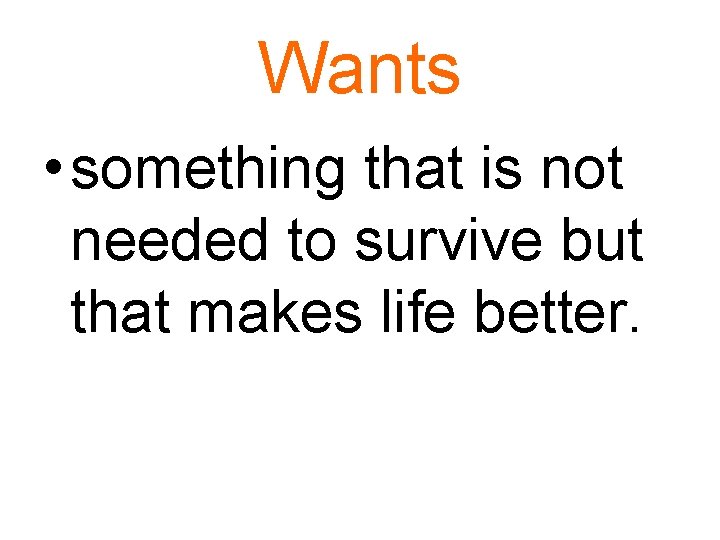 Wants

• something that is not needed to survive but that makes life better.